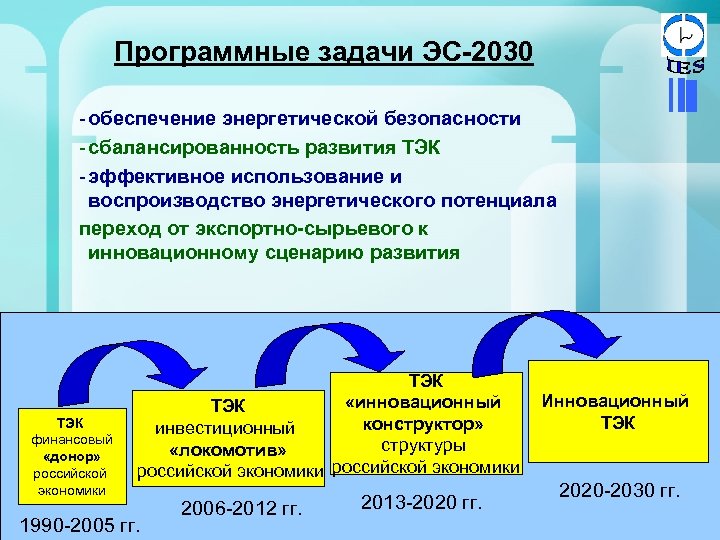 IES

Программные задачи ЭС-2030

- обеспечение энергетической безопасности

- сбалансированность развития ТЭК

- эффективное использование и воспроизводство энергетического потенциала

переход от экспортно-сырьевого к инновационному сценарию развития

ТЭК финансовый «донор» российской экономики

1990-2005 гг.

ТЭК инвестиционный «локомотив» российской экономики

2006-2012 гг.

ТЭК «инновационный конструктор» структуры российской экономики

2013-2020 гг.

Инновационный ТЭК

2020-2030 гг.